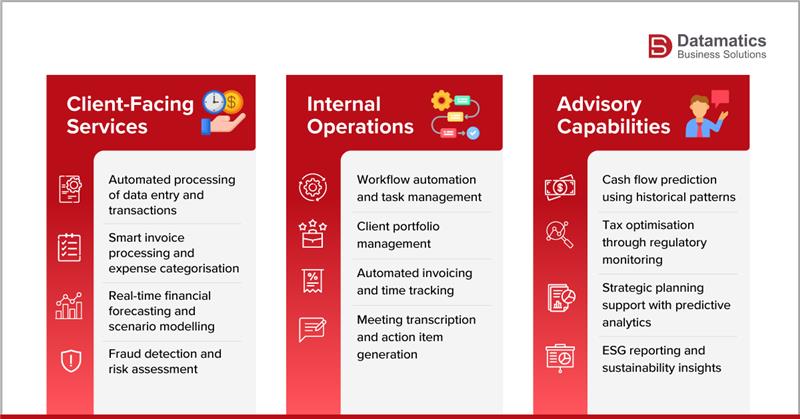 Datamatics
Business Solutions

Client-Facing Services

Automated processing of data entry and transactions

Smart invoice processing and expense categorisation

Real-time financial forecasting and scenario modelling

Fraud detection and risk assessment

Internal Operations

Workflow automation and task management

Client portfolio management

Automated invoicing and time tracking

Meeting transcription and action item generation

Advisory Capabilities

Cash flow prediction using historical patterns

Tax optimisation through regulatory monitoring

Strategic planning support with predictive analytics

ESG reporting and sustainability insights